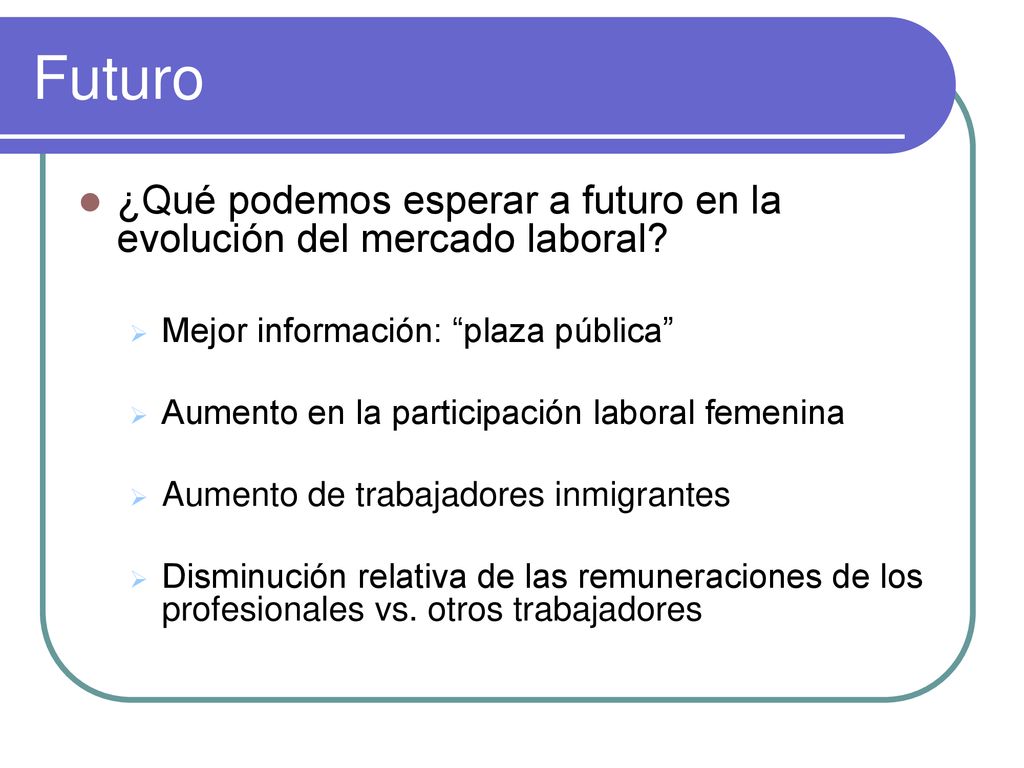 Futuro

¿Qué podemos esperar a futuro en la evolución del mercado laboral?

Mejor información: “plaza pública”

Aumento en la participación laboral femenina

Aumento de trabajadores inmigrantes

Disminución relativa de las remuneraciones de los profesionales vs. otros trabajadores